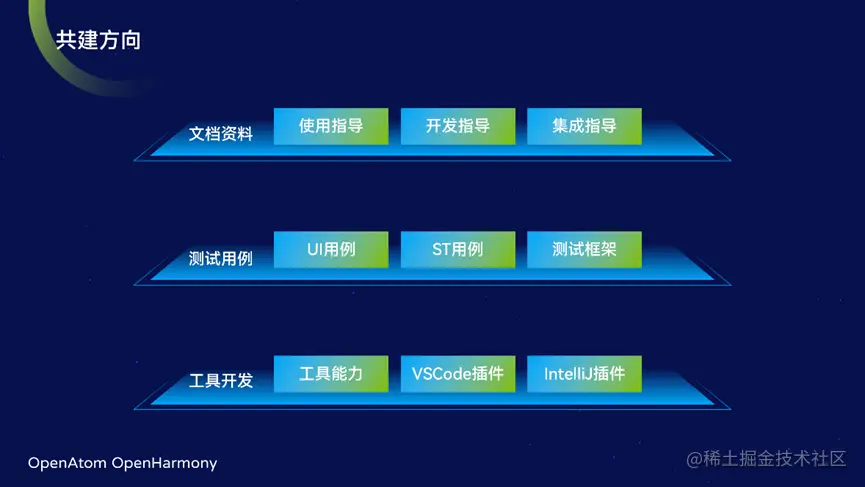 共建方向

文档资料
使用指导
开发指导
集成指导

测试用例
UI用例
ST用例
测试框架

工具开发
工具能力
VSCode插件
IntelliJ插件

OpenAtom OpenHarmony

@稀土掘金技术社区